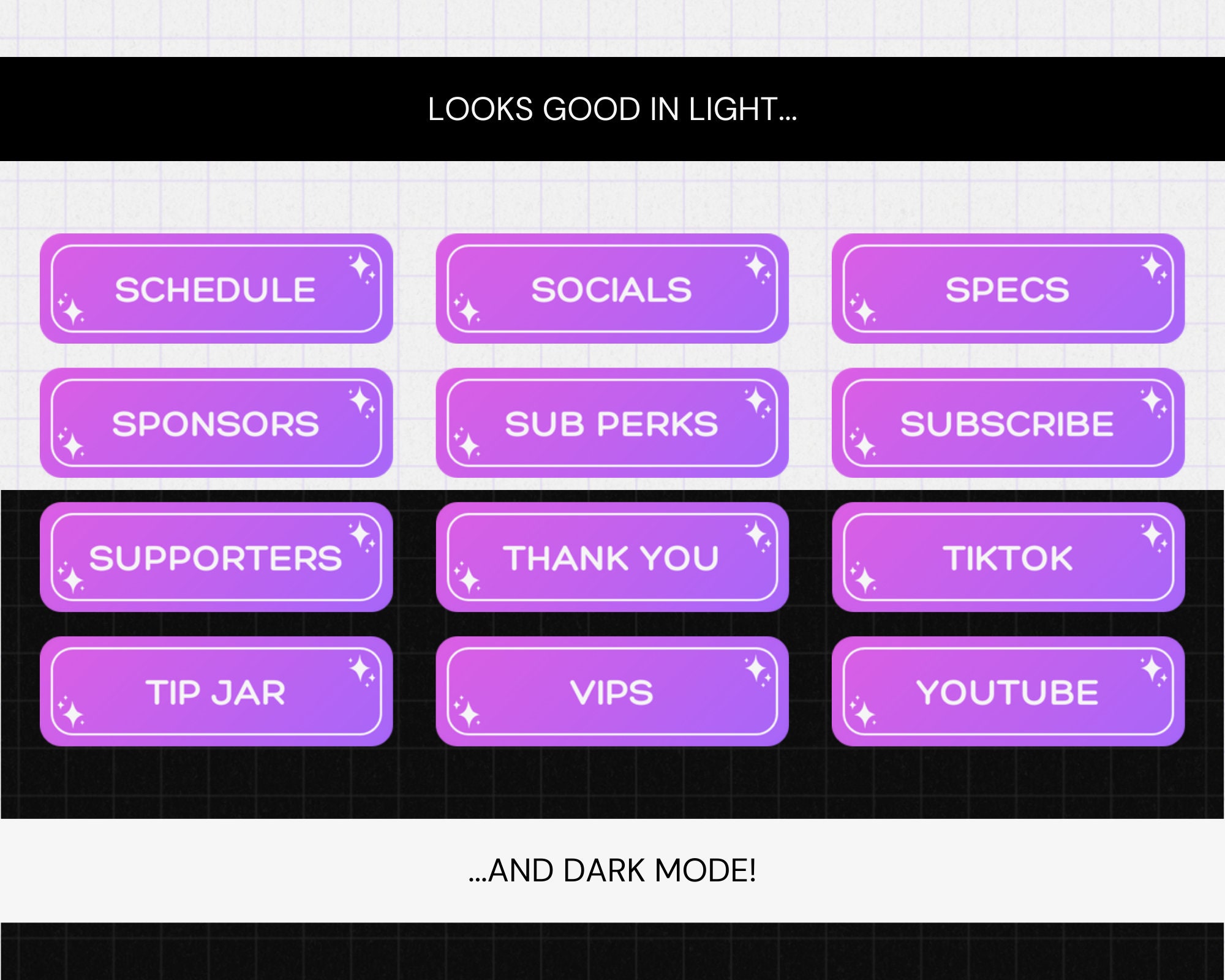 LOOKS GOOD IN LIGHT...

SCHEDULE

SOCIALS

SPECS

SPONSORS

SUB PERKS

SUBSCRIBE

SUPPORTERS

THANK YOU

TIKTOK

TIP JAR

VIPS

YOUTUBE

...AND DARK MODE!